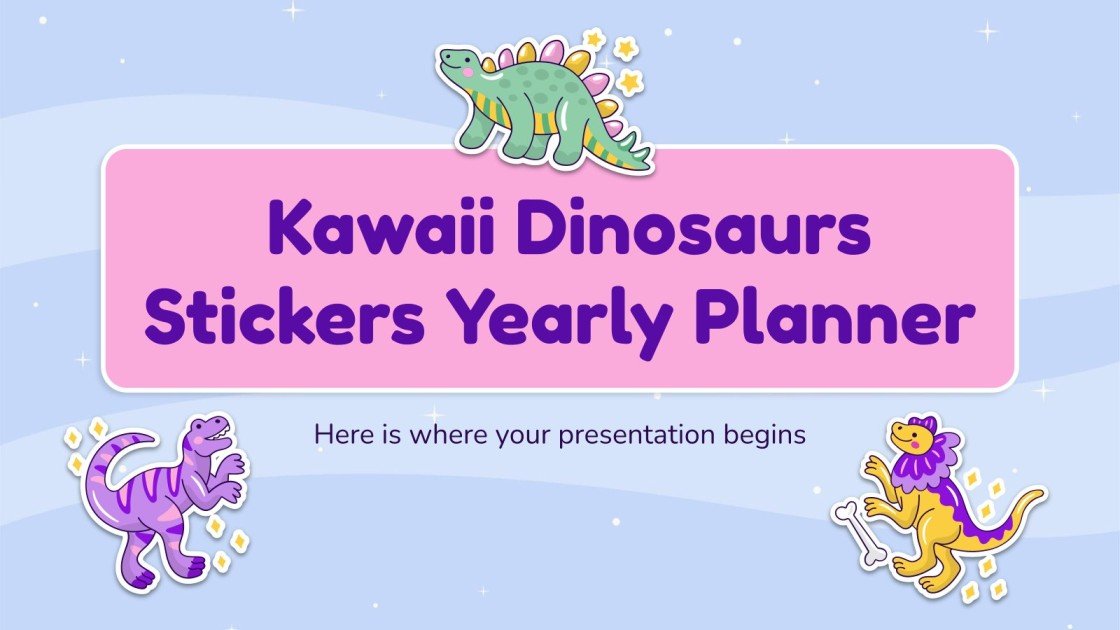 Kawaii Dinosaurs Stickers Yearly Planner

Here is where your presentation begins